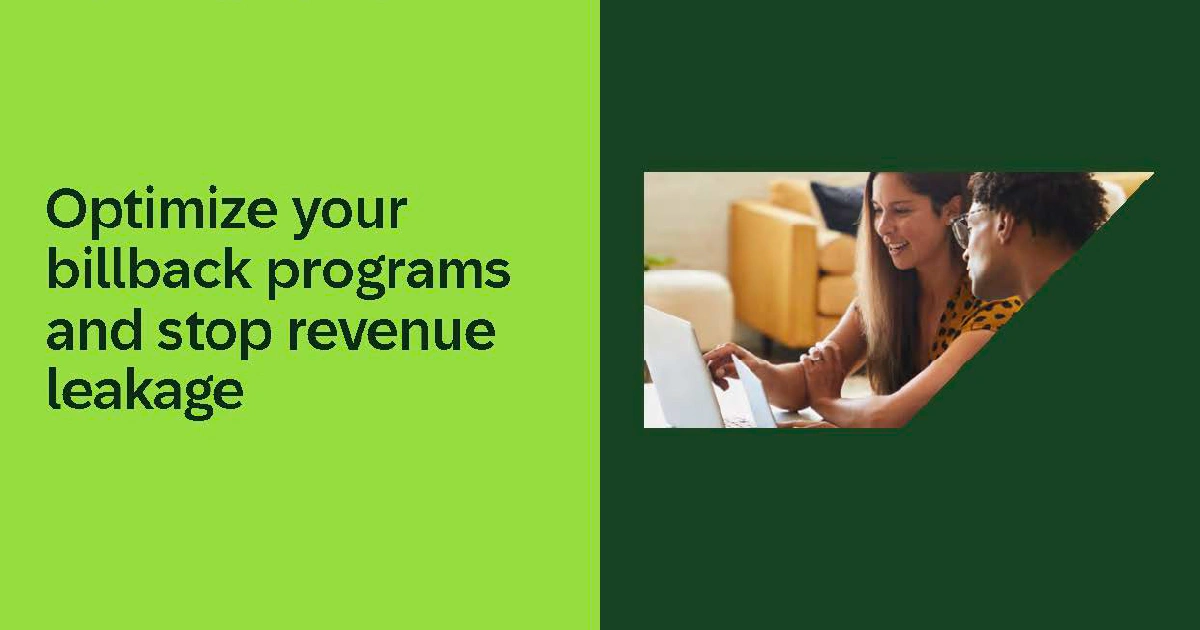 Optimize your billback programs and stop revenue leakage